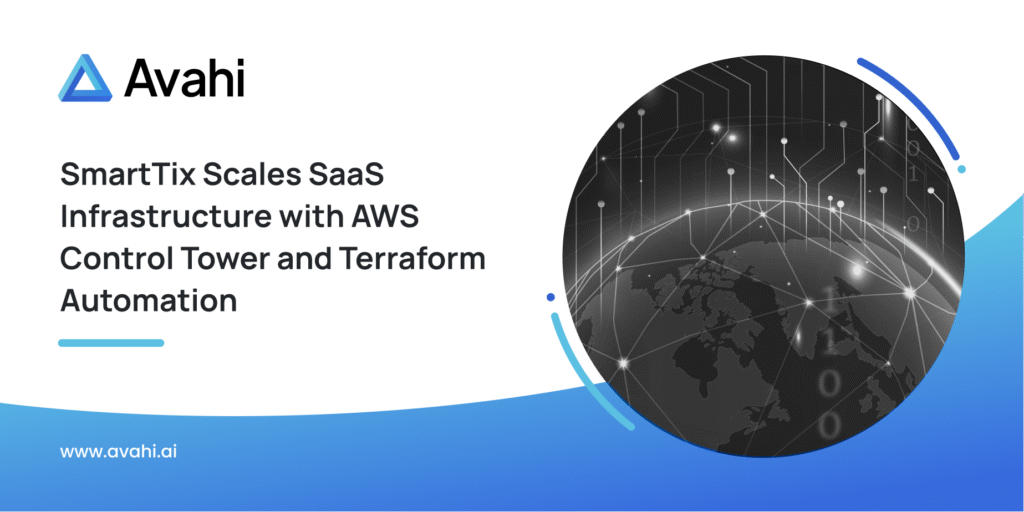 Avahi

SmartTix Scales SaaS Infrastructure with AWS Control Tower and Terraform Automation

www.avahi.ai